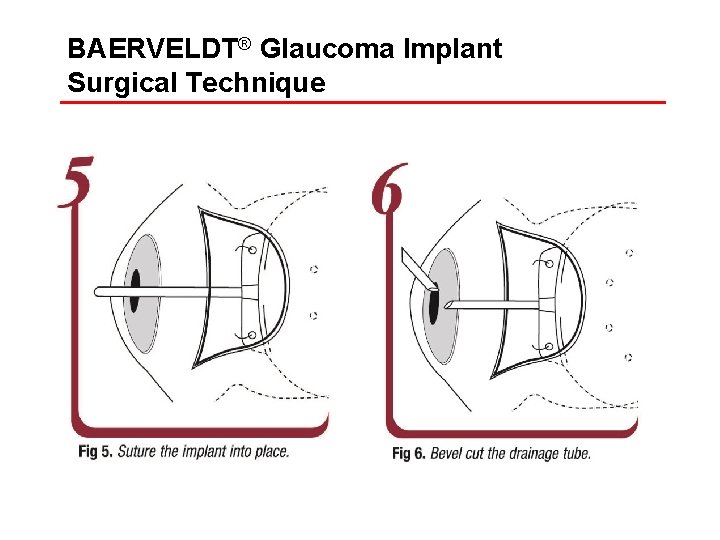 BAERVELDT® Glaucoma Implant
Surgical Technique

5

Fig 5. Suture the implant into place.

6

Fig 6. Bevel cut the drainage tube.